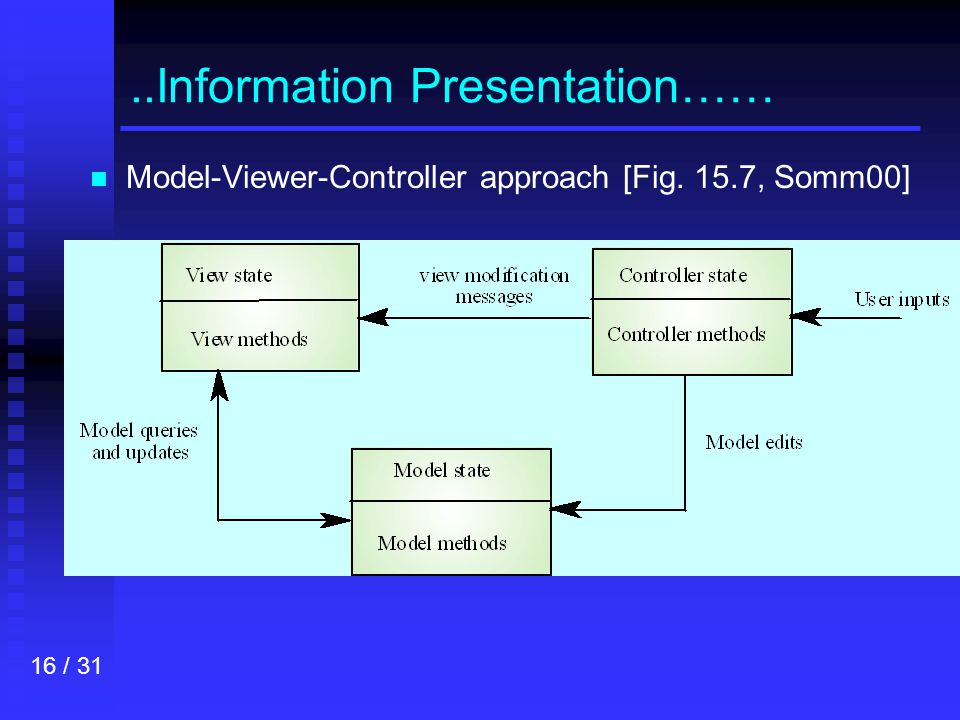 ..Information Presentation……

Model-Viewer-Controller approach [Fig. 15.7, Somm00]

View state

View methods

view modification messages

Controller state

Controller methods

User inputs

Model queries and updates

Model edits

Model state

Model methods

16 / 31